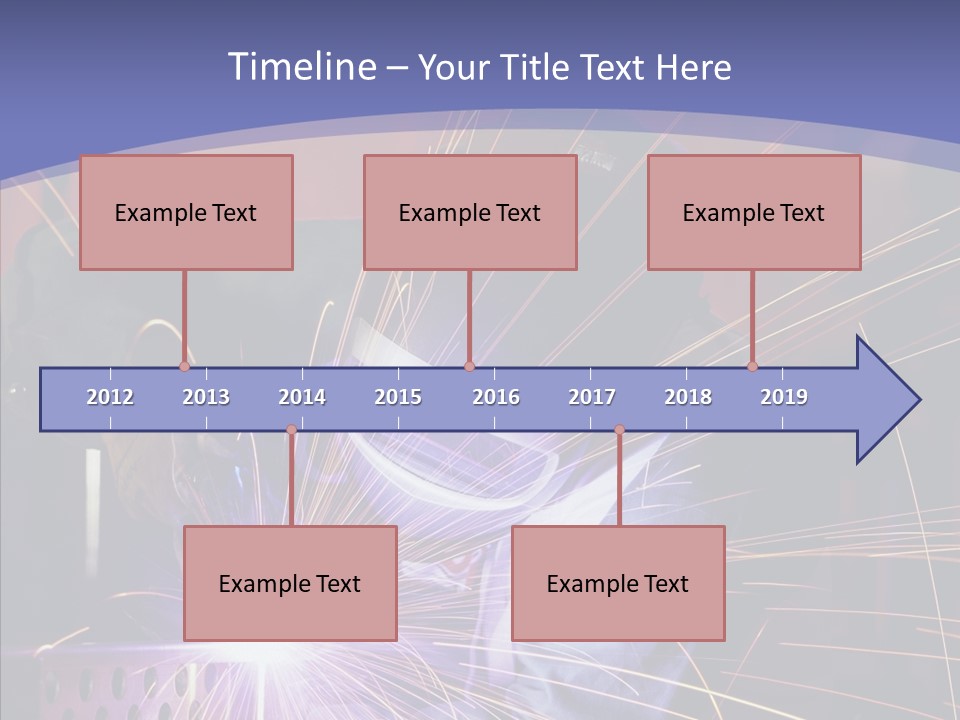 Timeline – Your Title Text Here

Example Text

Example Text

Example Text

2012 2013 2014 2015 2016 2017 2018 2019

Example Text

Example Text